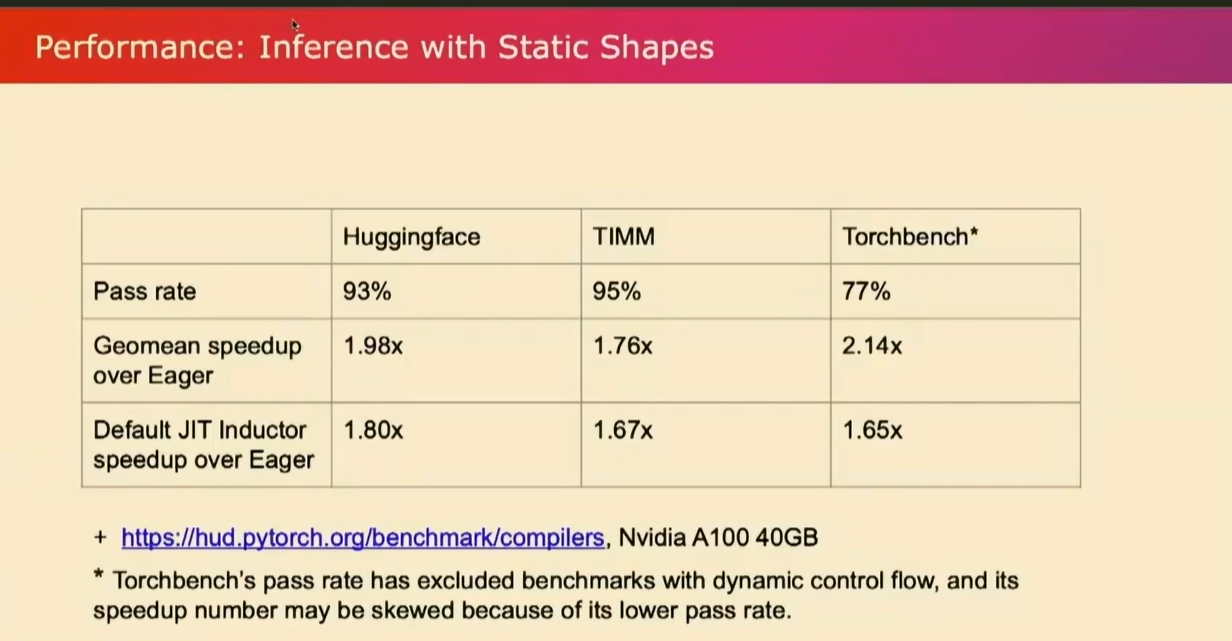 Performance: Inference with Static Shapes

| | Huggingface | TIMM | Torchbench* |
|---|---|---|---|
| Pass rate | 93% | 95% | 77% |
| Geomean speedup over Eager | 1.98x | 1.76x | 2.14x |
| Default JIT Inductor speedup over Eager | 1.80x | 1.67x | 1.65x |

+ https://hud.pytorch.org/benchmark/compilers, Nvidia A100 40GB

* Torchbench's pass rate has excluded benchmarks with dynamic control flow, and its speedup number may be skewed because of its lower pass rate.